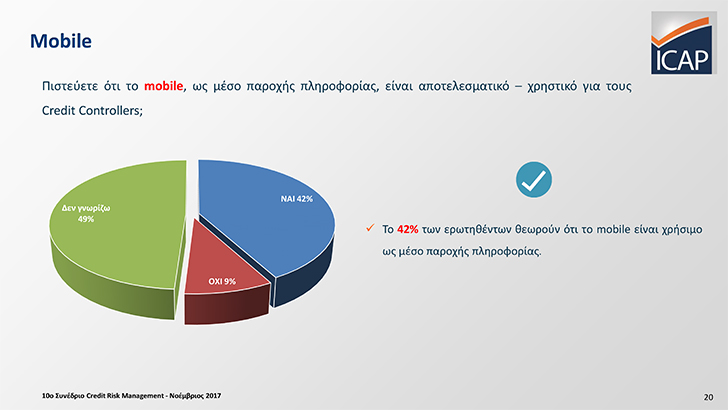 Mobile

ICAP

Πιστεύετε ότι το mobile, ως μέσο παροχής πληροφορίας, είναι αποτελεσματικό – χρηστικό για τους Credit Controllers;

Δεν γνωρίζω 49%

ΝΑΙ 42%

ΟΧΙ 9%

✓ Το 42% των ερωτηθέντων θεωρούν ότι το mobile είναι χρήσιμο ως μέσο παροχής πληροφορίας.

10ο Συνέδριο Credit Risk Management - Νοέμβριος 2017

20